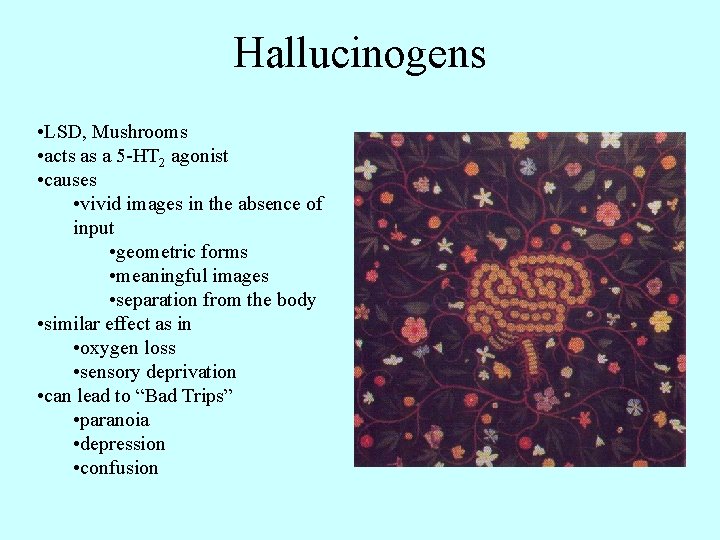 Hallucinogens

•LSD, Mushrooms
•acts as a 5-HT$_2$ agonist
•causes
•vivid images in the absence of input
•geometric forms
•meaningful images
•separation from the body
•similar effect as in
•oxygen loss
•sensory deprivation
•can lead to “Bad Trips”
•paranoia
•depression
•confusion